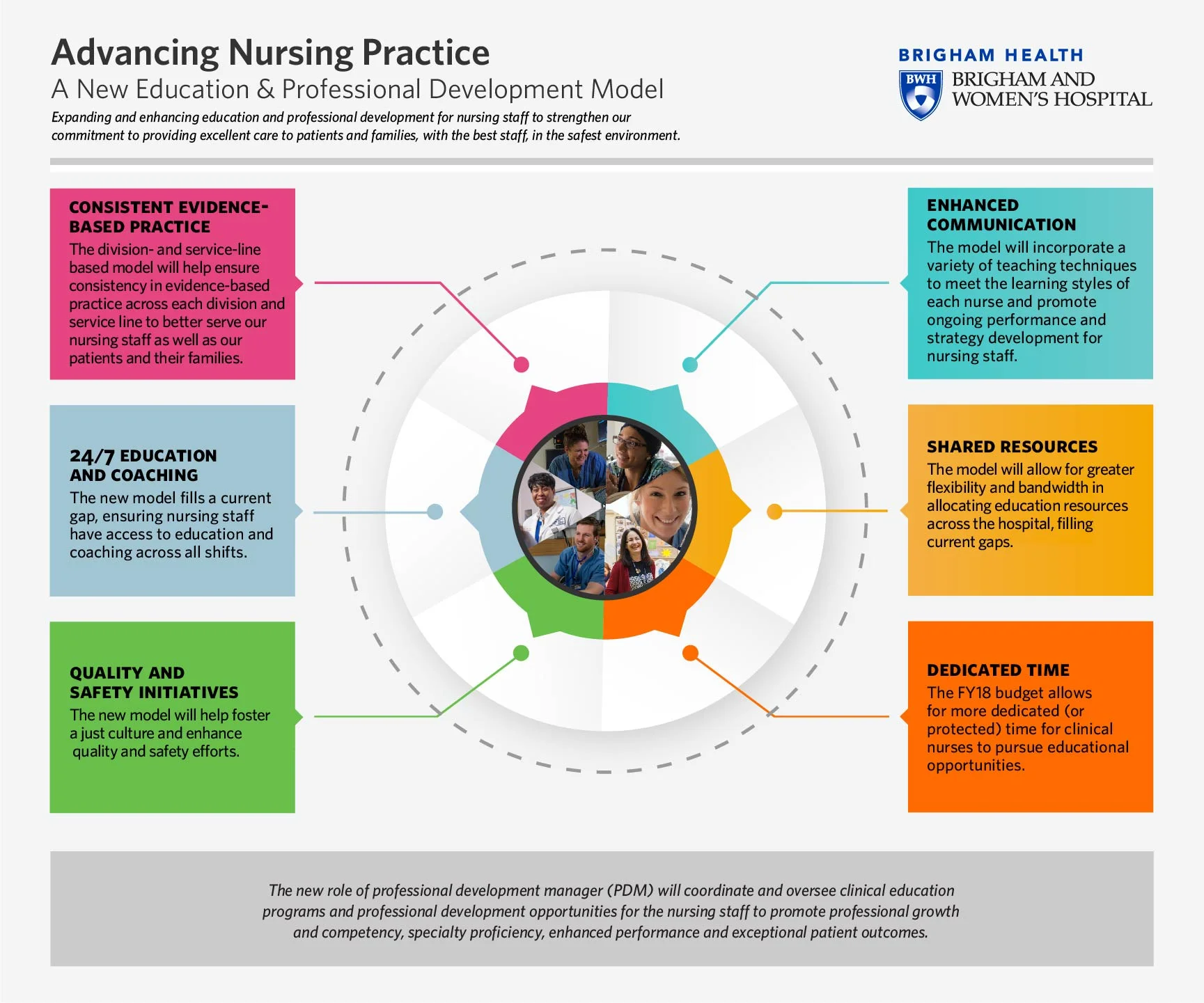 Advancing Nursing Practice
A New Education & Professional Development Model

Expanding and enhancing education and professional development for nursing staff to strengthen our commitment to providing excellent care to patients and families, with the best staff, in the safest environment.

BRIGHAM HEALTH
BWH BRIGHAM AND WOMEN'S HOSPITAL

CONSISTENT EVIDENCE-BASED PRACTICE
The division- and service-line based model will help ensure consistency in evidence-based practice across each division and service line to better serve our nursing staff as well as our patients and their families.

24/7 EDUCATION AND COACHING
The new model fills a current gap, ensuring nursing staff have access to education and coaching across all shifts.

QUALITY AND SAFETY INITIATIVES
The new model will help foster a just culture and enhance quality and safety efforts.

ENHANCED COMMUNICATION
The model will incorporate a variety of teaching techniques to meet the learning styles of each nurse and promote ongoing performance and strategy development for nursing staff.

SHARED RESOURCES
The model will allow for greater flexibility and bandwidth in allocating education resources across the hospital, filling current gaps.

DEDICATED TIME
The FY18 budget allows for more dedicated (or protected) time for clinical nurses to pursue educational opportunities.

The new role of professional development manager (PDM) will coordinate and oversee clinical education programs and professional development opportunities for the nursing staff to promote professional growth and competency, specialty proficiency, enhanced performance and exceptional patient outcomes.